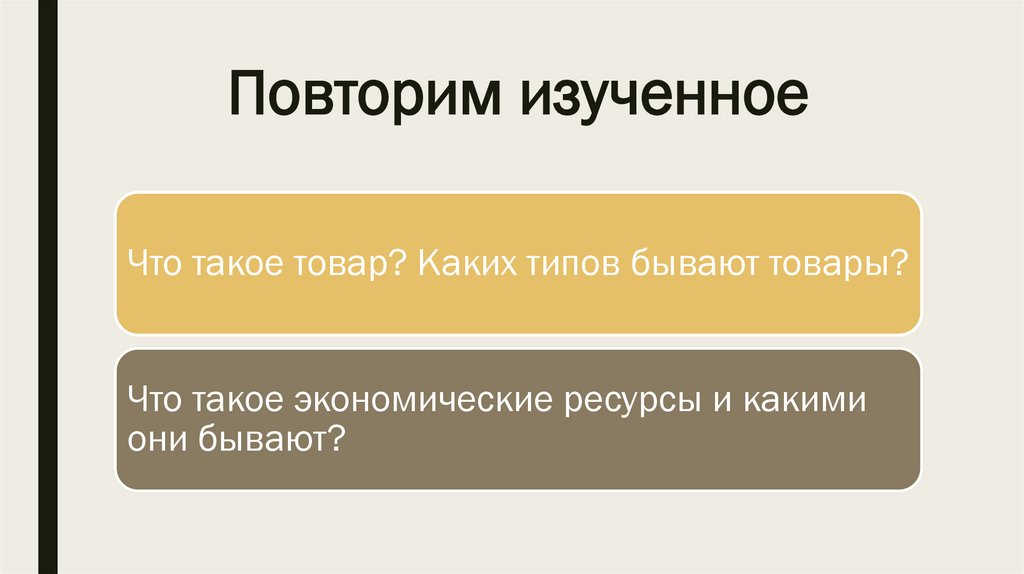 Повторим изученное

Что такое товар? Каких типов бывают товары?

Что такое экономические ресурсы и какими они бывают?